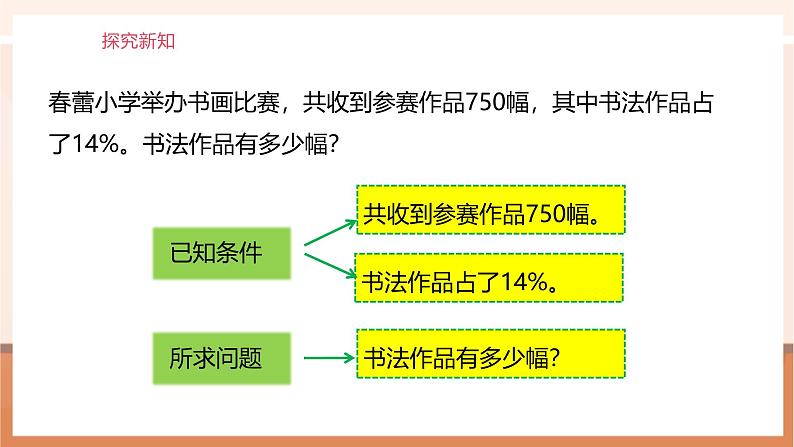 探究新知

春蕾小学举办书画比赛，共收到参赛作品750幅，其中书法作品占了14%。书法作品有多少幅?

已知条件

共收到参赛作品750幅。

书法作品占了14%。

所求问题

书法作品有多少幅?